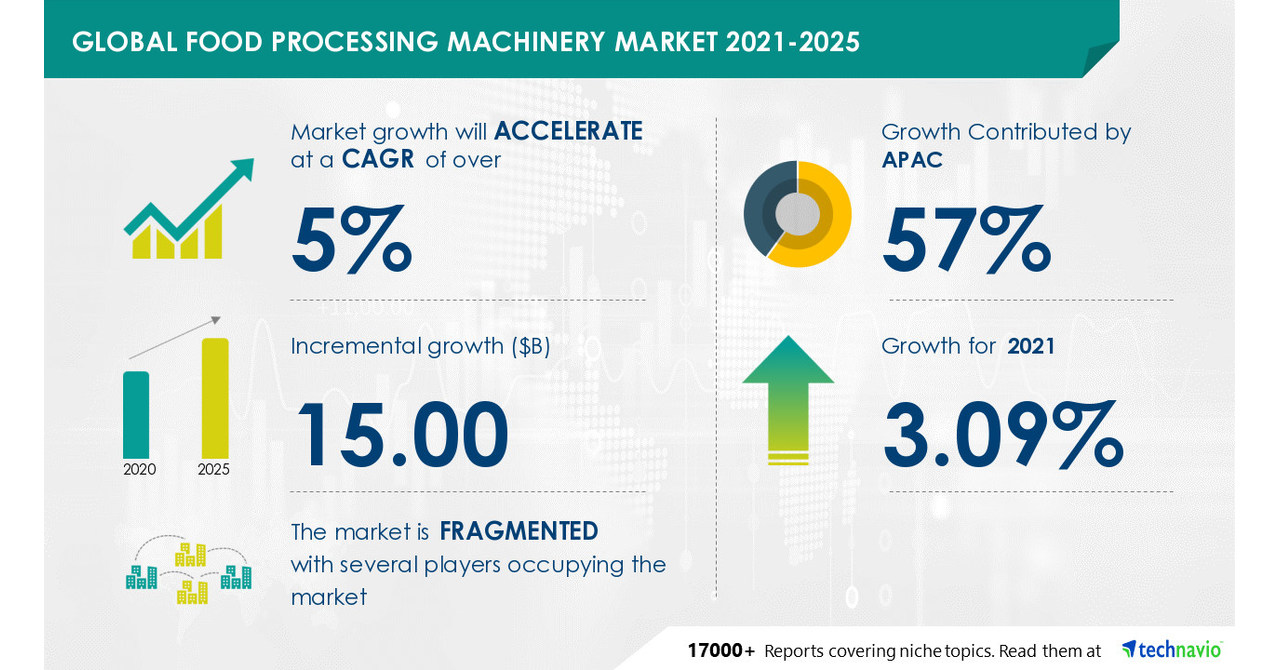 GLOBAL FOOD PROCESSING MACHINERY MARKET 2021-2025

Market growth will ACCELERATE at a CAGR of over

5%

Incremental growth ($B)

15.00

2020 2025

The market is FRAGMENTED with several players occupying the market

Growth Contributed by APAC

57%

Growth for 2021

3.09%

17000+ Reports covering niche topics. Read them at technavio